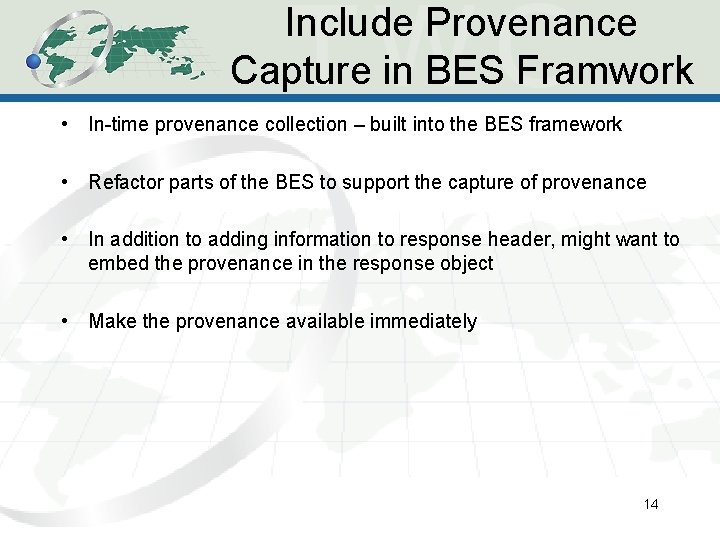 Include Provenance Capture in BES Framwork

• In-time provenance collection – built into the BES framework

• Refactor parts of the BES to support the capture of provenance

• In addition to adding information to response header, might want to embed the provenance in the response object

• Make the provenance available immediately

14